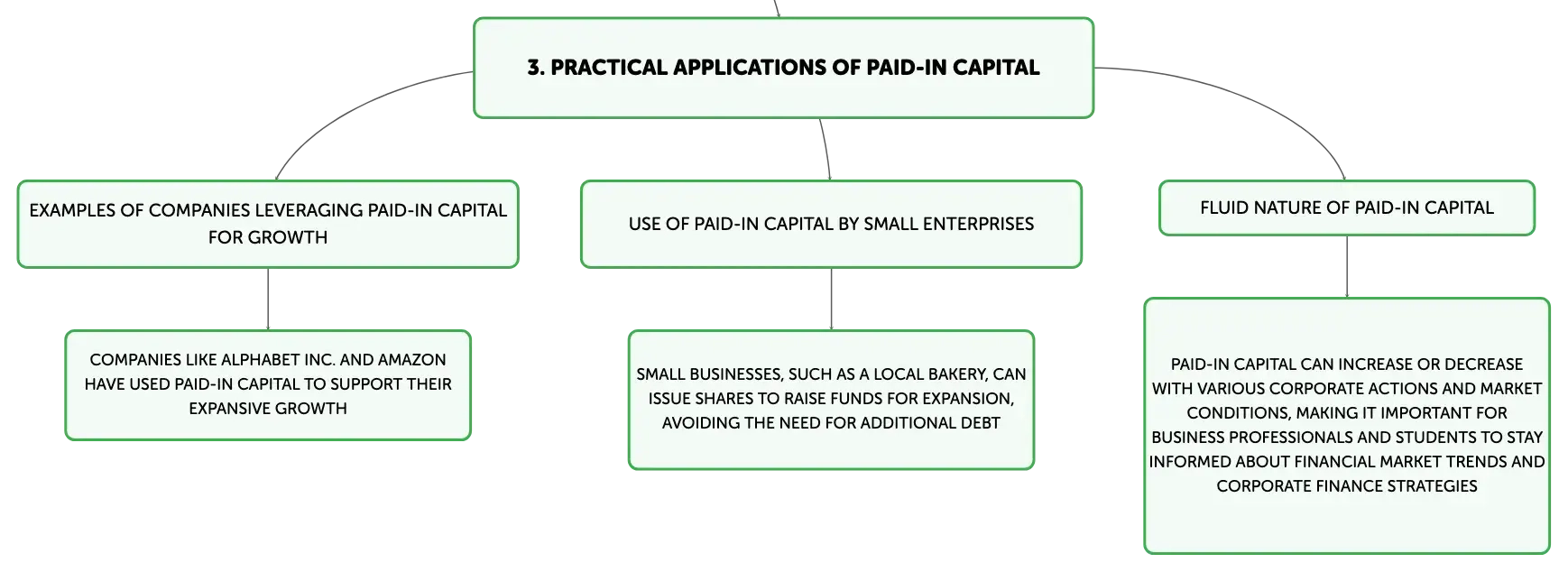 3. PRACTICAL APPLICATIONS OF PAID-IN CAPITAL

EXAMPLES OF COMPANIES LEVERAGING PAID-IN CAPITAL FOR GROWTH

COMPANIES LIKE ALPHABET INC. AND AMAZON HAVE USED PAID-IN CAPITAL TO SUPPORT THEIR EXPANSIVE GROWTH

USE OF PAID-IN CAPITAL BY SMALL ENTERPRISES

SMALL BUSINESSES, SUCH AS A LOCAL BAKERY, CAN ISSUE SHARES TO RAISE FUNDS FOR EXPANSION, AVOIDING THE NEED FOR ADDITIONAL DEBT

FLUID NATURE OF PAID-IN CAPITAL

PAID-IN CAPITAL CAN INCREASE OR DECREASE WITH VARIOUS CORPORATE ACTIONS AND MARKET CONDITIONS, MAKING IT IMPORTANT FOR BUSINESS PROFESSIONALS AND STUDENTS TO STAY INFORMED ABOUT FINANCIAL MARKET TRENDS AND CORPORATE FINANCE STRATEGIES